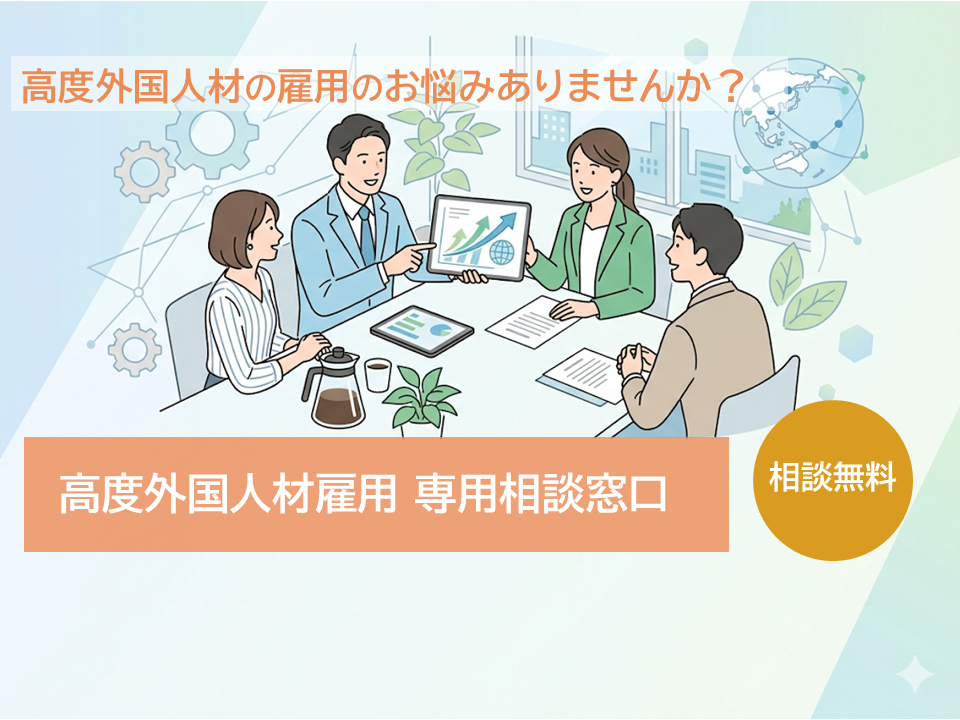 高度外国人材の雇用のお悩みありませんか？

高度外国人材雇用 専用相談窓口

相談無料